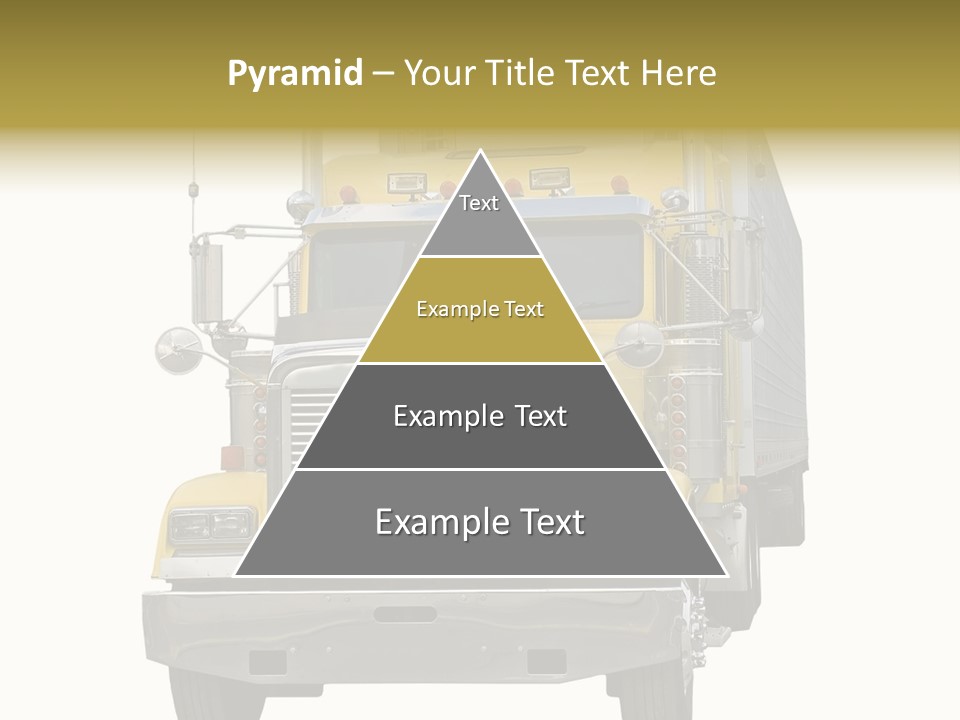 Pyramid – Your Title Text Here

Text

Example Text

Example Text

Example Text